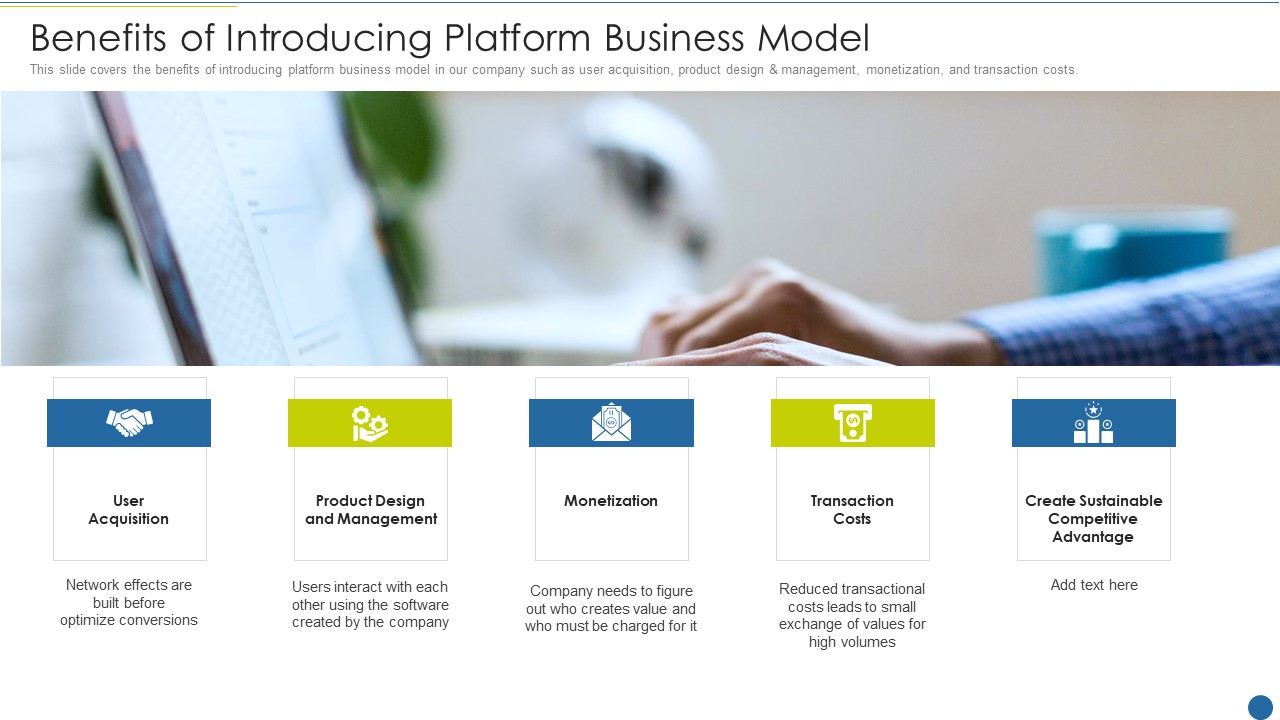 Benefits of Introducing Platform Business Model

This slide covers the benefits of introducing platform business model in our company such as user acquisition, product design & management, monetization, and transaction costs.

User Acquisition

Network effects are built before optimize conversions

Product Design and Management

Users interact with each other using the software created by the company

Monetization

Company needs to figure out who creates value and who must be charged for it

Transaction Costs

Reduced transactional costs leads to small exchange of values for high volumes

Create Sustainable Competitive Advantage

Add text here